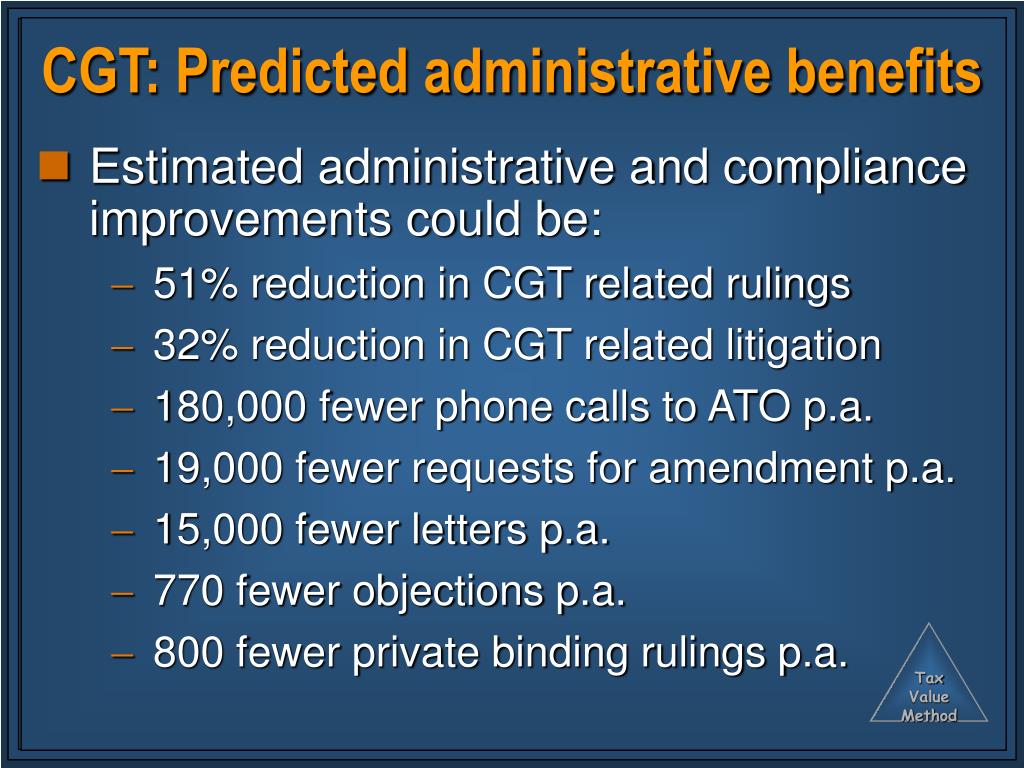 CGT: Predicted administrative benefits

Estimated administrative and compliance improvements could be:

– 51% reduction in CGT related rulings
– 32% reduction in CGT related litigation
– 180,000 fewer phone calls to ATO p.a.
– 19,000 fewer requests for amendment p.a.
– 15,000 fewer letters p.a.
– 770 fewer objections p.a.
– 800 fewer private binding rulings p.a.

Tax
Value
Method